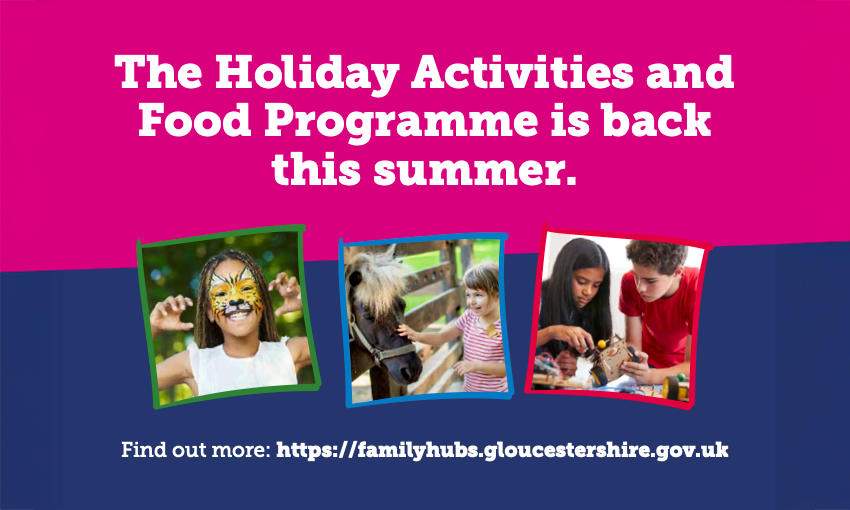 The Holiday Activities and Food Programme is back this summer.

Find out more: https://familyhubs.gloucestershire.gov.uk